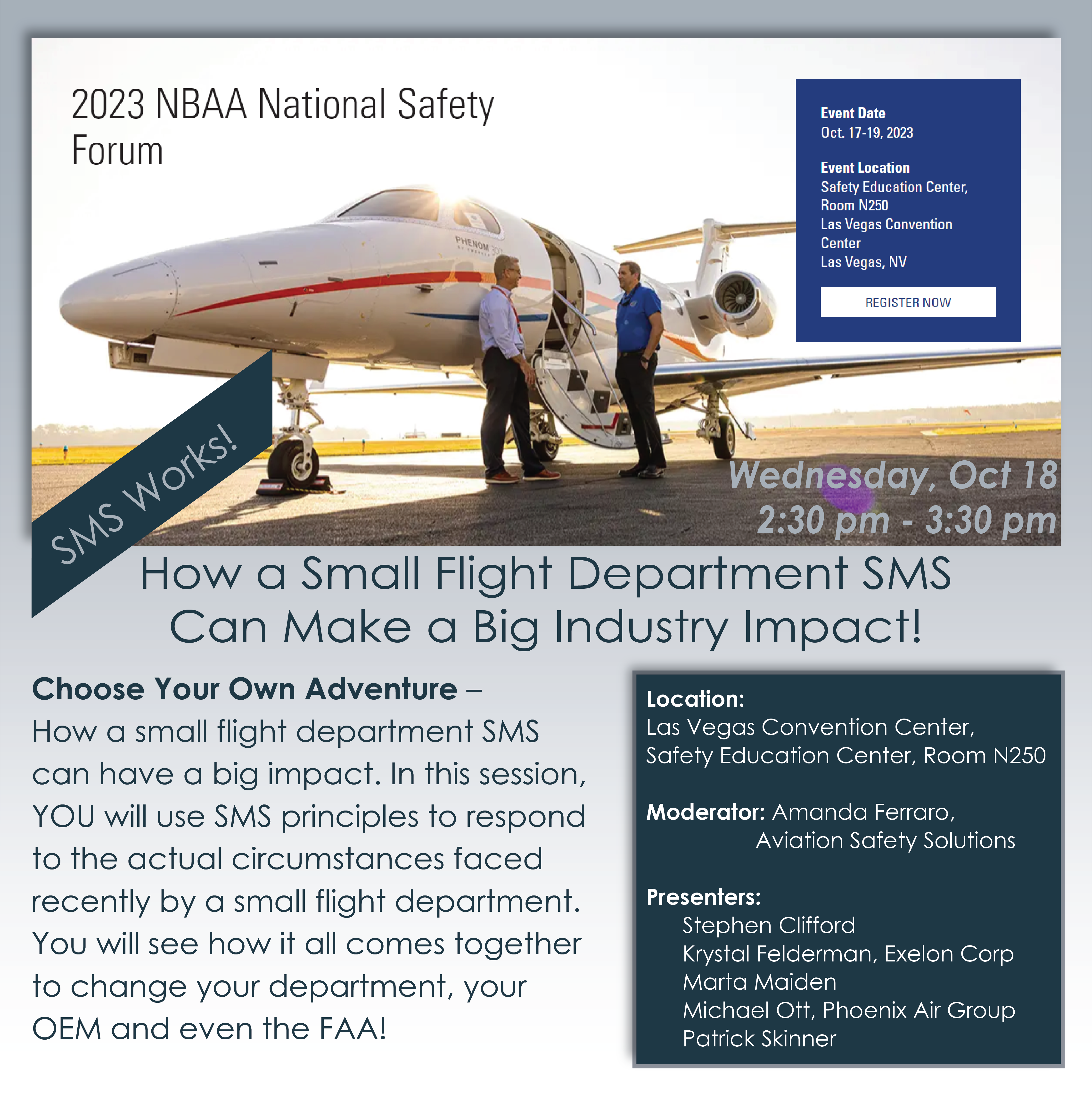 2023 NBAA National Safety Forum

Event Date
Oct. 17-19, 2023

Event Location
Safety Education Center, Room N250
Las Vegas Convention Center
Las Vegas, NV

REGISTER NOW

PHENOM 300

SMS Works!

Wednesday, Oct 18
2:30 pm - 3:30 pm

How a Small Flight Department SMS Can Make a Big Industry Impact!

Choose Your Own Adventure – How a small flight department SMS can have a big impact. In this session, YOU will use SMS principles to respond to the actual circumstances faced recently by a small flight department. You will see how it all comes together to change your department, your OEM and even the FAA!

Location:
Las Vegas Convention Center,
Safety Education Center, Room N250

Moderator: Amanda Ferraro,
Aviation Safety Solutions

Presenters:
Stephen Clifford
Krystal Felderman, Exelon Corp
Marta Maiden
Michael Ott, Phoenix Air Group
Patrick Skinner